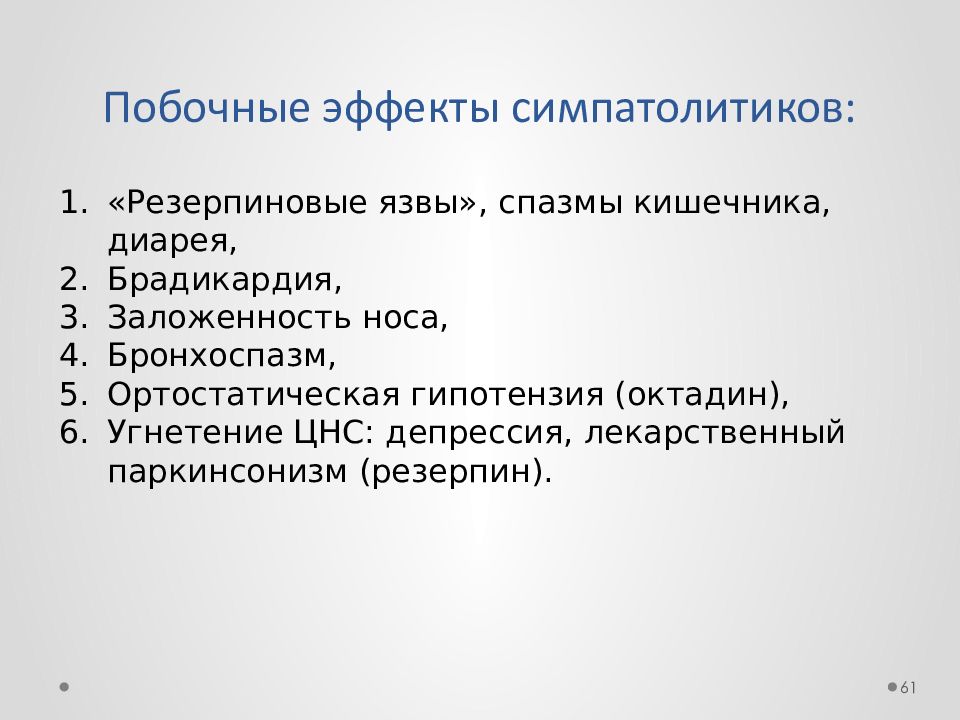 Побочные эффекты симпатолитиков:

1. «Резерпиновые язвы», спазмы кишечника, диарея,
2. Брадикардия,
3. Заложенность носа,
4. Бронхоспазм,
5. Ортостатическая гипотензия (октадин),
6. Угнетение ЦНС: депрессия, лекарственный паркинсонизм (резерпин).

61